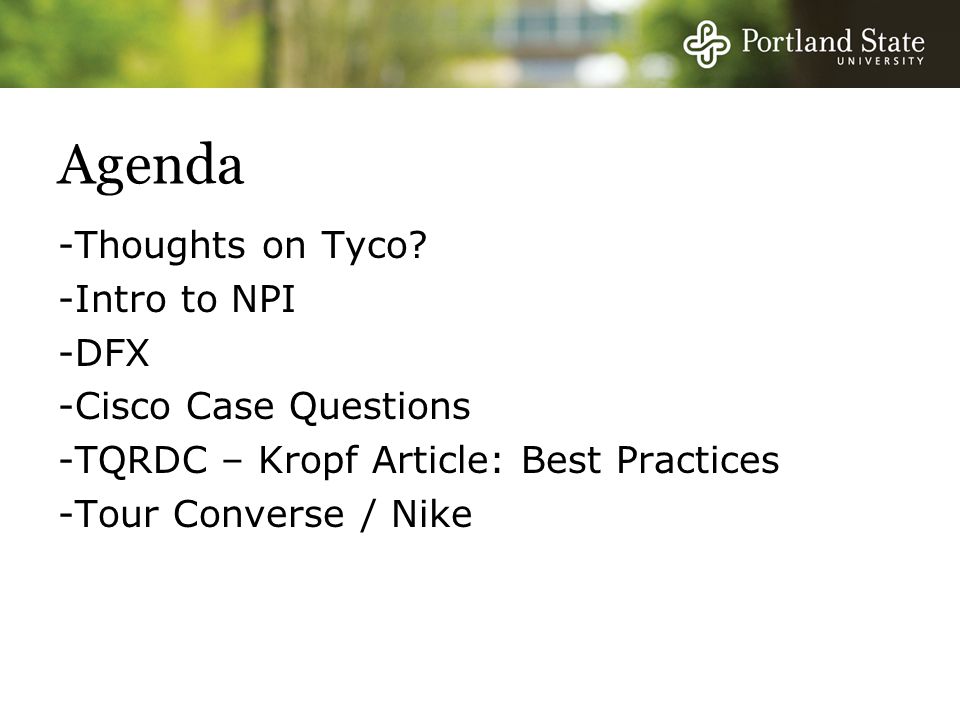 Portland State
UNIVERSITY

Agenda

-Thoughts on Tyco?
-Intro to NPI
-DFX
-Cisco Case Questions
-TQRDC – Kropf Article: Best Practices
-Tour Converse / Nike